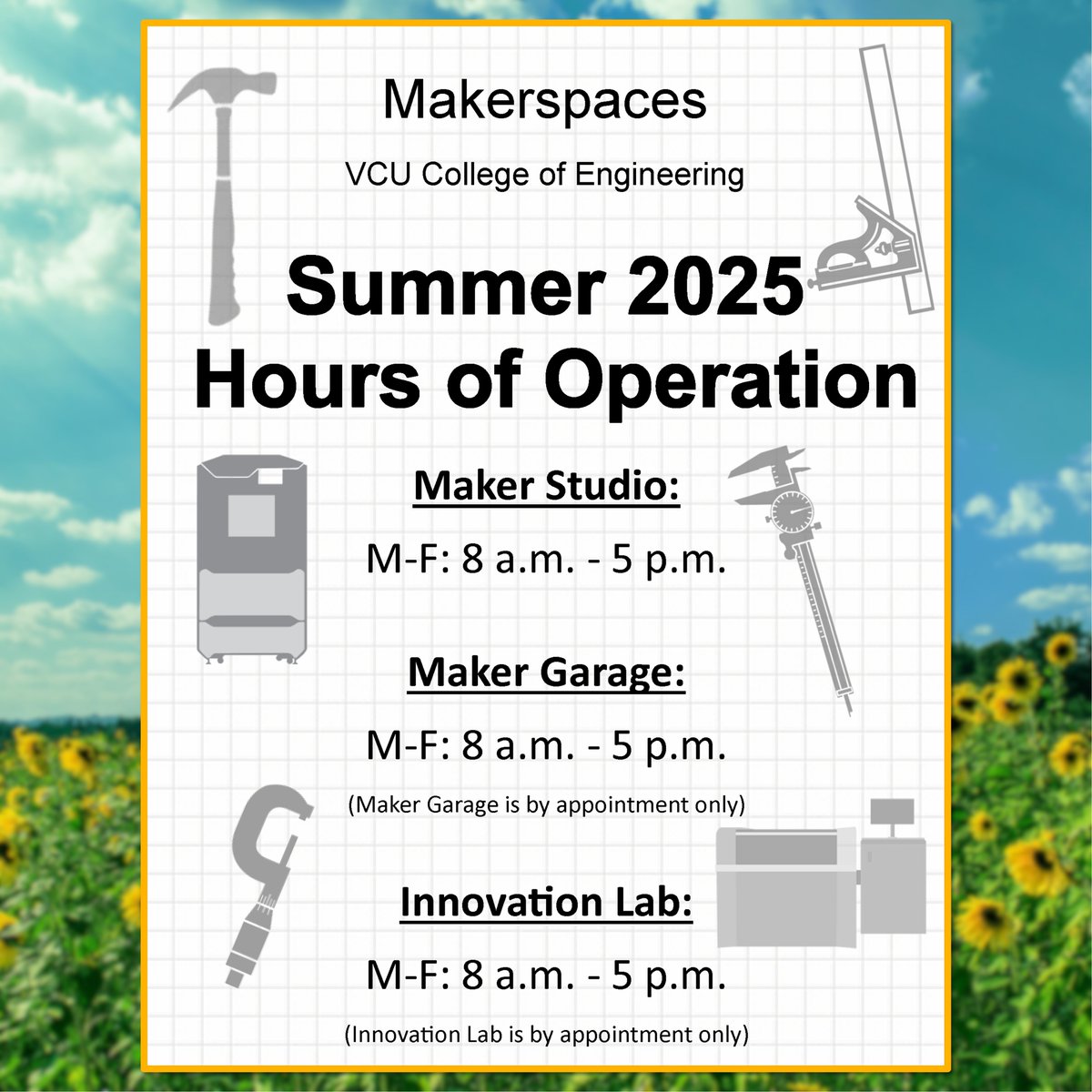 Makerspaces

VCU College of Engineering

Summer 2025
Hours of Operation

Maker Studio:

M-F: 8 a.m. - 5 p.m.

Maker Garage:

M-F: 8 a.m. - 5 p.m.

(Maker Garage is by appointment only)

Innovation Lab:

M-F: 8 a.m. - 5 p.m.

(Innovation Lab is by appointment only)